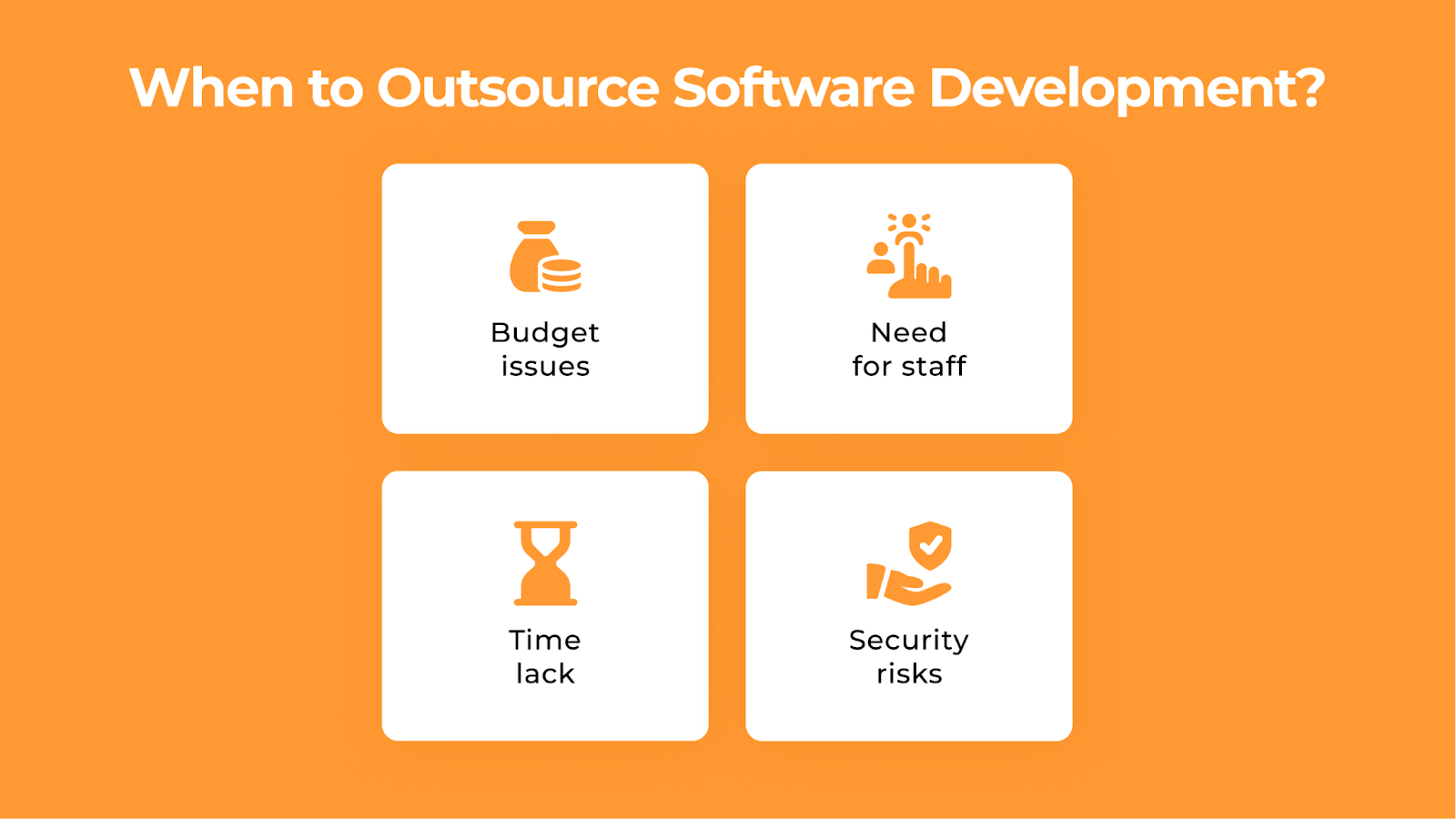 When to Outsource Software Development?

Budget issues

Need for staff

Time lack

Security risks